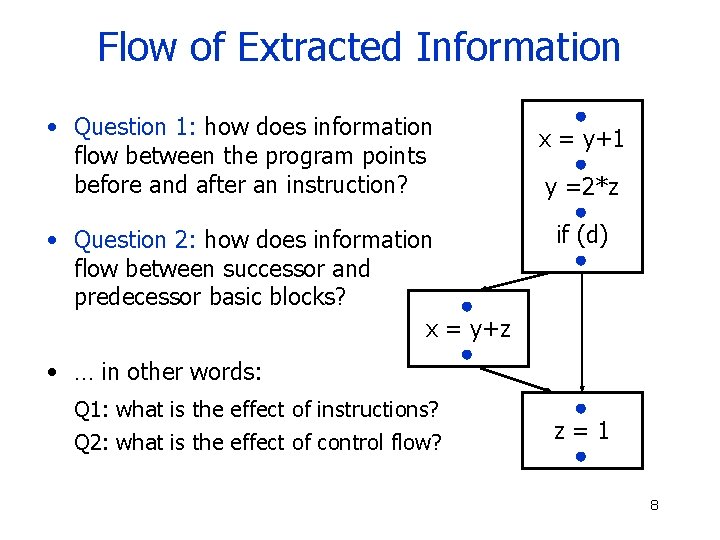 Flow of Extracted Information

• Question 1: how does information flow between the program points before and after an instruction?

• Question 2: how does information flow between successor and predecessor basic blocks?

• … in other words:

Q1: what is the effect of instructions?

Q2: what is the effect of control flow?

x = y+1
y =2*z
if (d)

x = y+z

z = 1

8